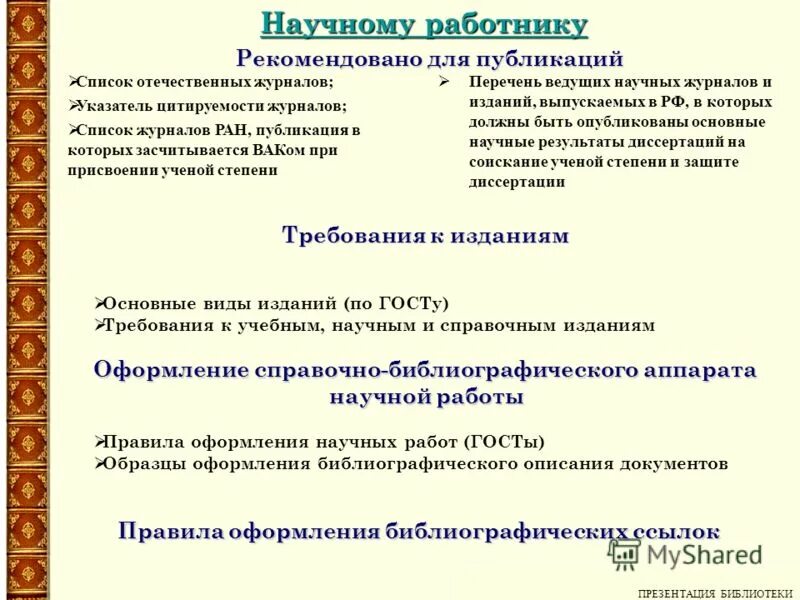 Научному работнику

Рекомендовано для публикаций

➢Список отечественных журналов;
➢Указатель цитируемости журналов;
➢Список журналов РАН, публикация в которых засчитывается ВАКом при присвоении ученой степени

➢ Перечень ведущих научных журналов и изданий, выпускаемых в РФ, в которых должны быть опубликованы основные научные результаты диссертаций на соискание ученой степени и защите диссертации

Требования к изданиям

➢Основные виды изданий (по ГОСТу)
➢Требования к учебным, научным и справочным изданиям

Оформление справочно-библиографического аппарата научной работы

➢Правила оформления научных работ (ГОСТы)
➢Образцы оформления библиографического описания документов

Правила оформления библиографических ссылок

MyShared

ПРЕЗЕНТАЦИЯ БИБЛИОТЕКИ